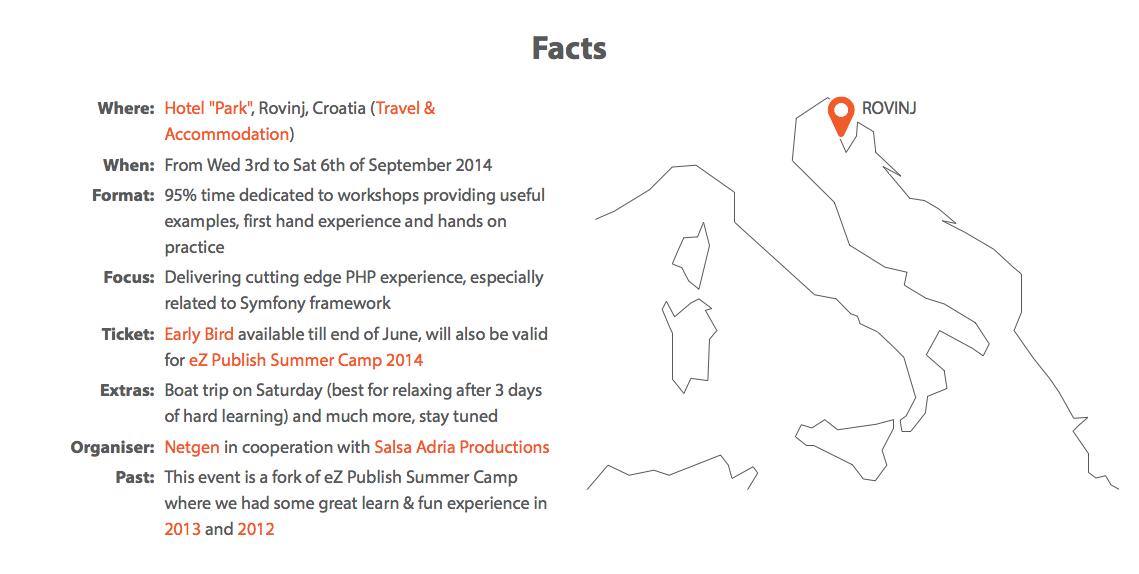 Facts

Where: Hotel "Park", Rovinj, Croatia (Travel & Accommodation)

When: From Wed 3rd to Sat 6th of September 2014

Format: 95% time dedicated to workshops providing useful examples, first hand experience and hands on practice

Focus: Delivering cutting edge PHP experience, especially related to Symfony framework

Ticket: Early Bird available till end of June, will also be valid for eZ Publish Summer Camp 2014

Extras: Boat trip on Saturday (best for relaxing after 3 days of hard learning) and much more, stay tuned

Organiser: Netgen in cooperation with Salsa Adria Productions

Past: This event is a fork of eZ Publish Summer Camp where we had some great learn & fun experience in 2013 and 2012

ROVINJ